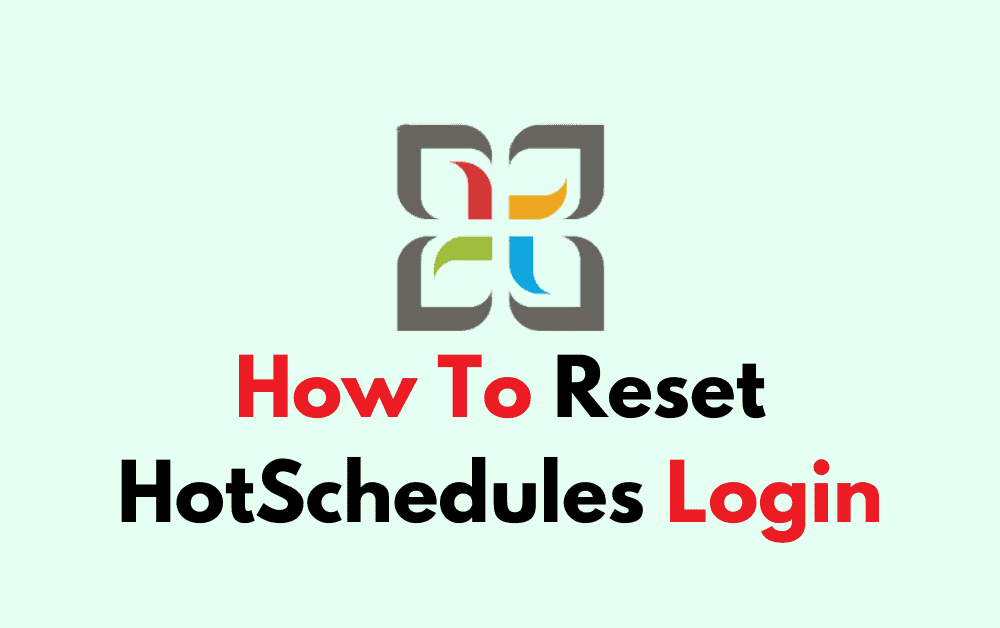 How To Reset HotSchedules Login